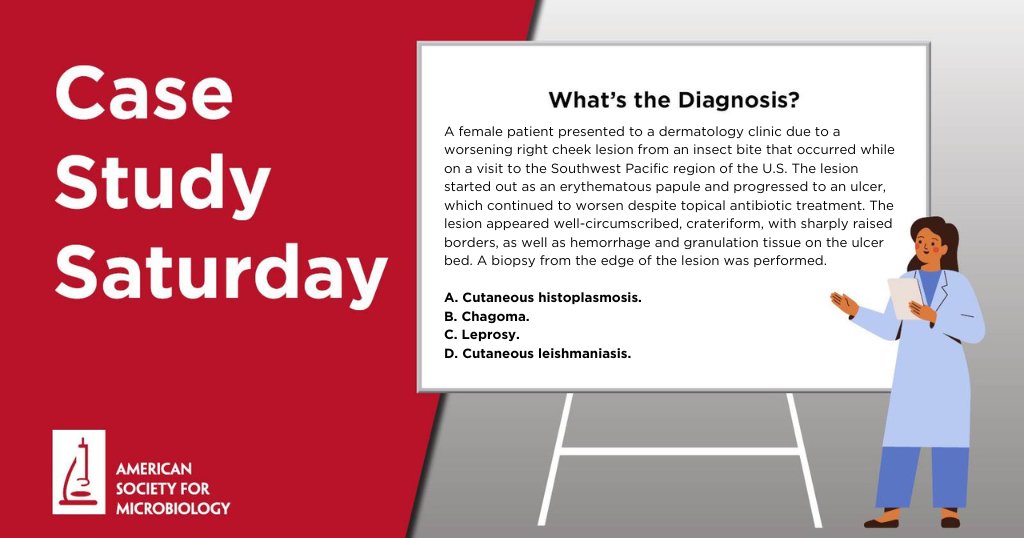 Case Study Saturday

What's the Diagnosis?

A female patient presented to a dermatology clinic due to a worsening right cheek lesion from an insect bite that occurred while on a visit to the Southwest Pacific region of the U.S. The lesion started out as an erythematous papule and progressed to an ulcer, which continued to worsen despite topical antibiotic treatment. The lesion appeared well-circumscribed, crateriform, with sharply raised borders, as well as hemorrhage and granulation tissue on the ulcer bed. A biopsy from the edge of the lesion was performed.

A. Cutaneous histoplasmosis.
B. Chagoma.
C. Leprosy.
D. Cutaneous leishmaniasis.

AMERICAN SOCIETY FOR MICROBIOLOGY